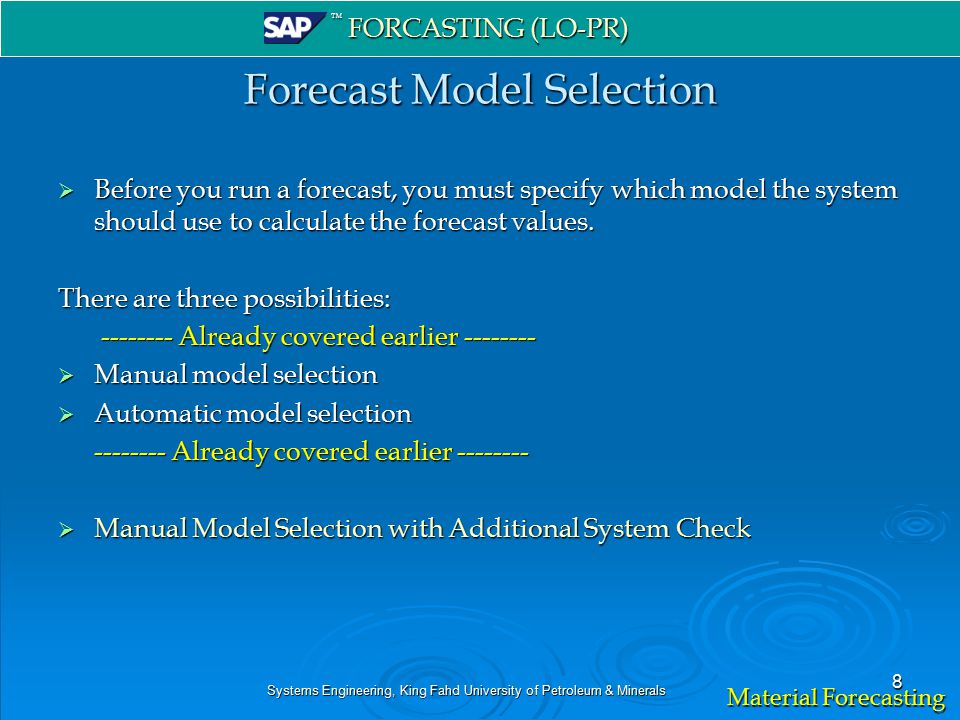 SAP ™ FORCASTING (LO-PR)

Forecast Model Selection

➢ Before you run a forecast, you must specify which model the system should use to calculate the forecast values.

There are three possibilities:

-------- Already covered earlier --------

➢ Manual model selection

➢ Automatic model selection

-------- Already covered earlier --------

➢ Manual Model Selection with Additional System Check

Systems Engineering, King Fahd University of Petroleum & Minerals

8

Material Forecasting